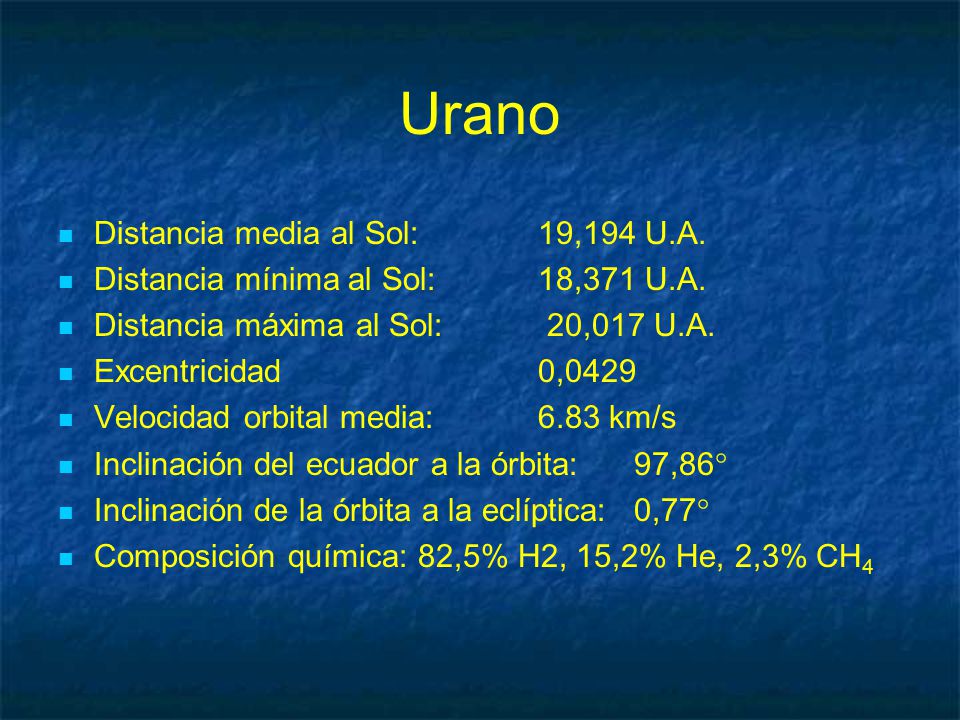 Urano

- Distancia media al Sol: 19,194 U.A.
- Distancia mínima al Sol: 18,371 U.A.
- Distancia máxima al Sol: 20,017 U.A.
- Excentricidad 0,0429
- Velocidad orbital media: 6.83 km/s
- Inclinación del ecuador a la órbita: 97,86°
- Inclinación de la órbita a la eclíptica: 0,77°
- Composición química: 82,5% H2, 15,2% He, 2,3% $CH_4$